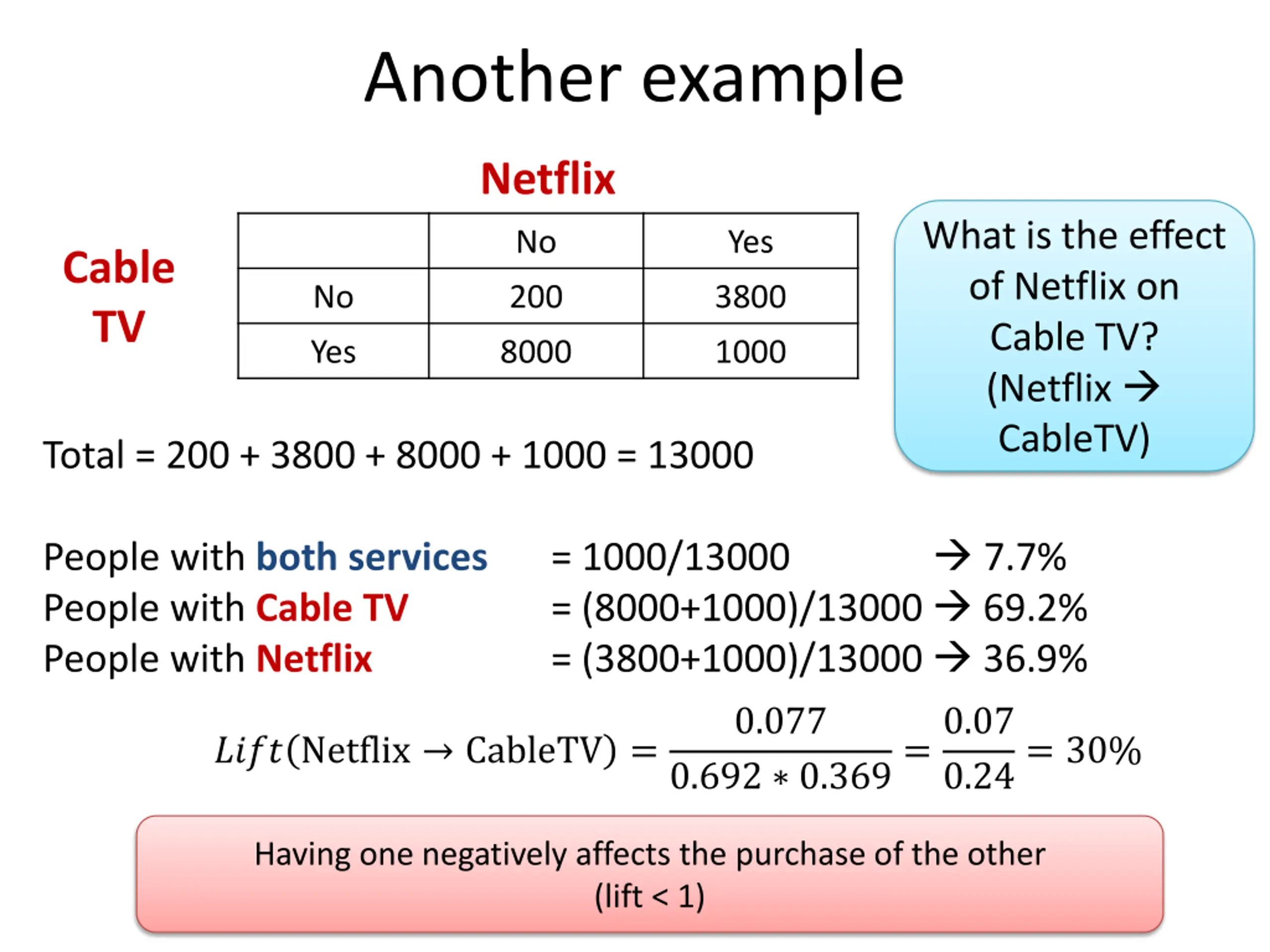 Another example

Netflix

Cable TV

| | No | Yes |
|---|---|---|
| No | 200 | 3800 |
| Yes | 8000 | 1000 |

What is the effect of Netflix on Cable TV? (Netflix → CableTV)

Total = 200 + 3800 + 8000 + 1000 = 13000

People with both services = 1000/13000 → 7.7%
People with Cable TV = (8000+1000)/13000 → 69.2%
People with Netflix = (3800+1000)/13000 → 36.9%

$Lift(\text{Netflix} \rightarrow \text{CableTV}) = \frac{0.077}{0.692 * 0.369} = \frac{0.07}{0.24} = 30\%$

Having one negatively affects the purchase of the other (lift < 1)